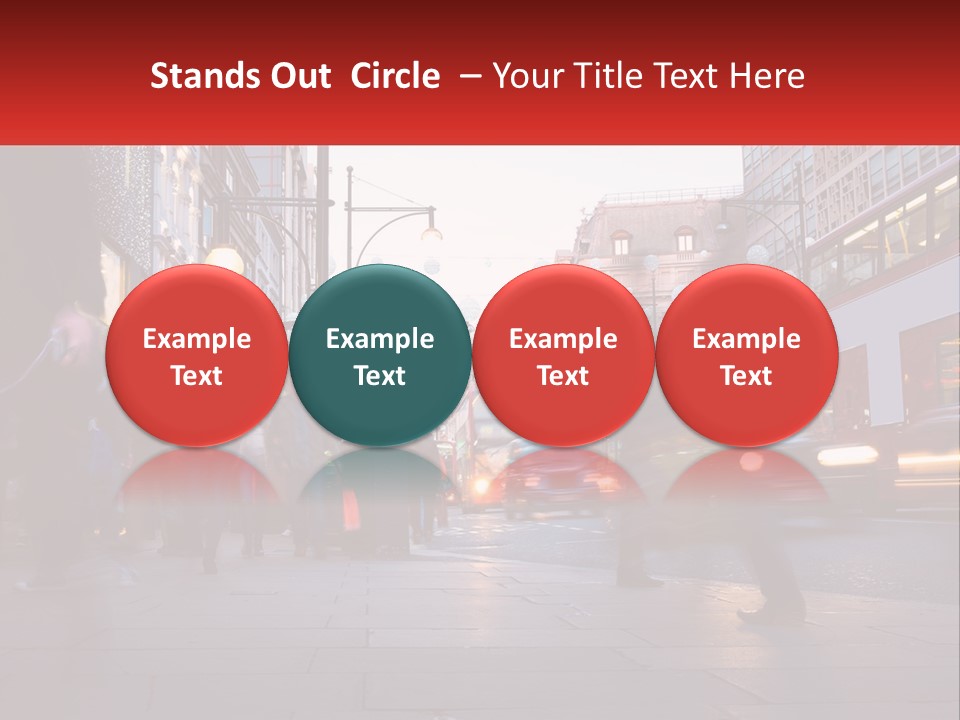 Stands Out Circle – Your Title Text Here

Example Text

Example Text

Example Text

Example Text